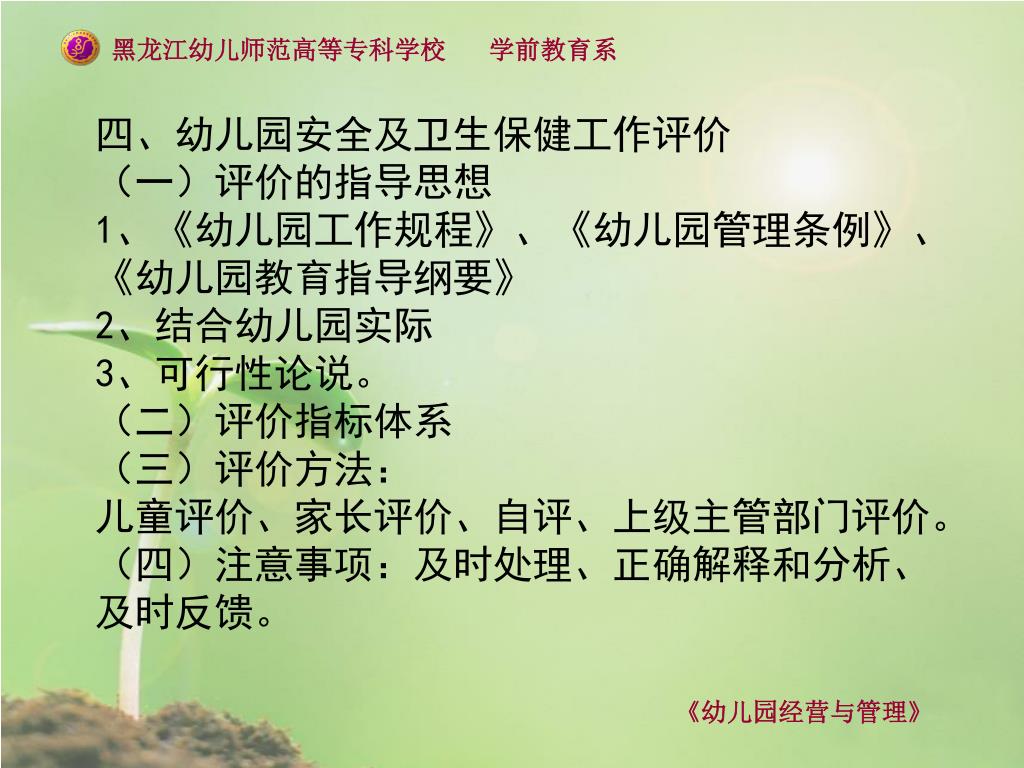 黑龙江幼儿师范高等专科学校　学前教育系

四、幼儿园安全及卫生保健工作评价
（一）评价的指导思想
1、《幼儿园工作规程》、《幼儿园管理条例》、《幼儿园教育指导纲要》
2、结合幼儿园实际
3、可行性论说。
（二）评价指标体系
（三）评价方法：
儿童评价、家长评价、自评、上级主管部门评价。
（四）注意事项：及时处理、正确解释和分析、及时反馈。

《幼儿园经营与管理》